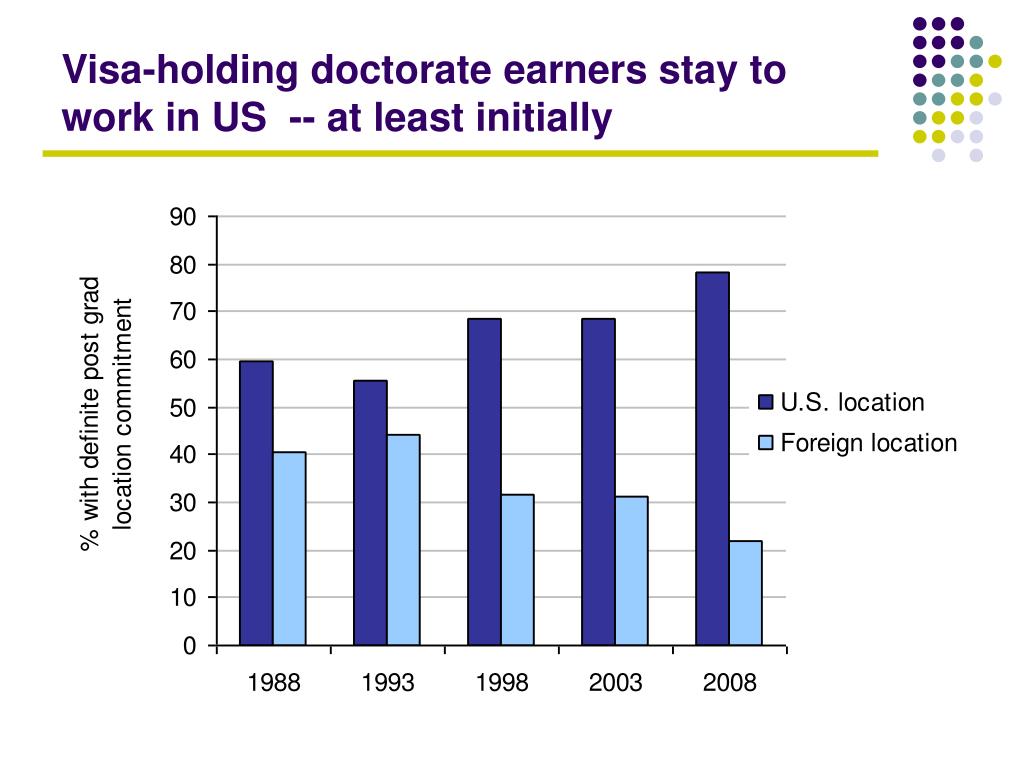 Visa-holding doctorate earners stay to work in US -- at least initially

% with definite post grad location commitment

90
80
70
60
50
40
30
20
10
0

1988
1993
1998
2003
2008

U.S. location
Foreign location